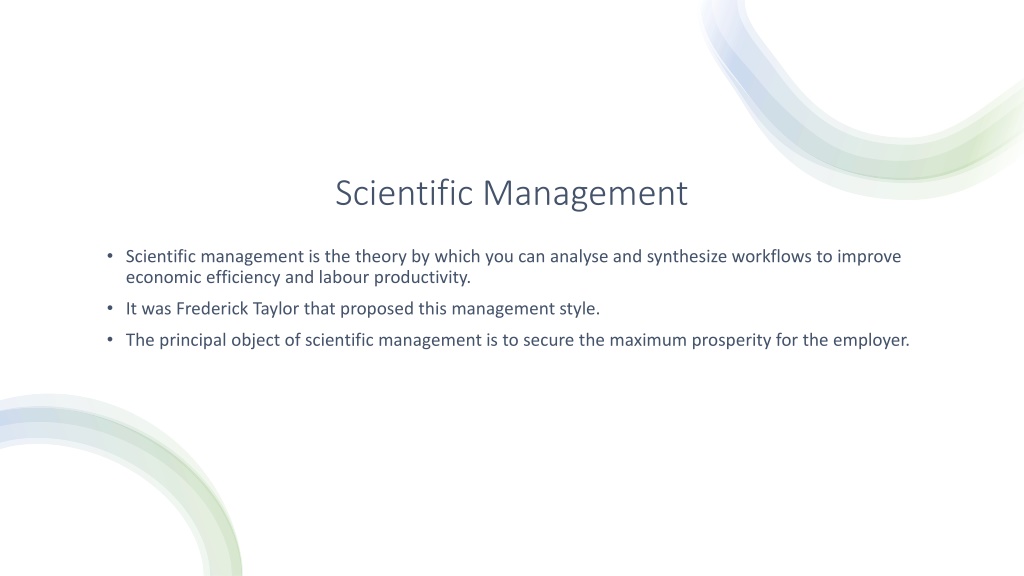 Scientific Management

• Scientific management is the theory by which you can analyse and synthesize workflows to improve economic efficiency and labour productivity.

• It was Frederick Taylor that proposed this management style.

• The principal object of scientific management is to secure the maximum prosperity for the employer.